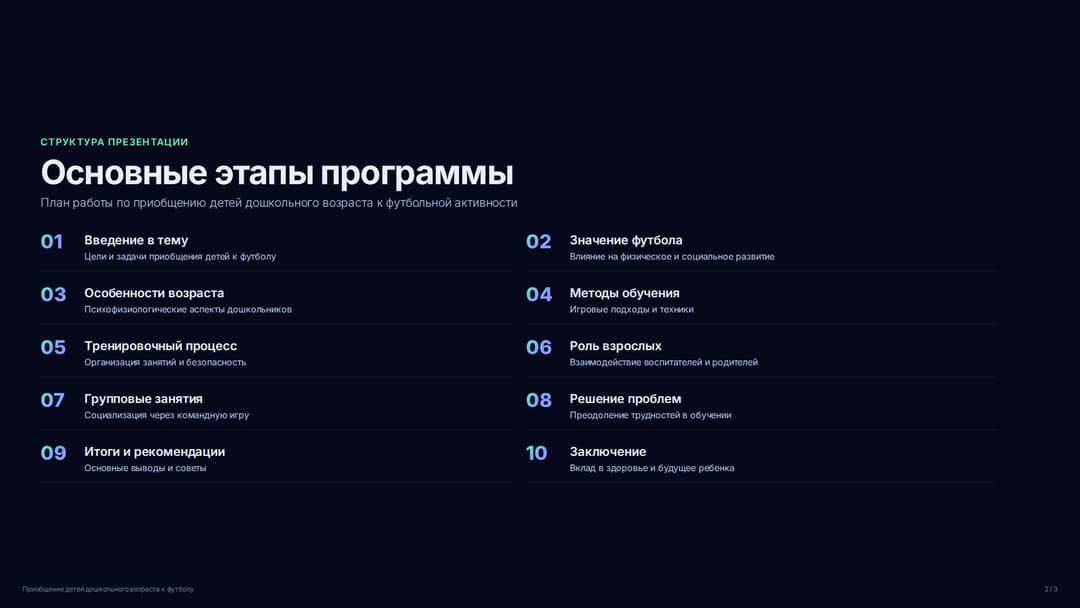 СТРУКТУРА ПРЕЗЕНТАЦИИ

Основные этапы программы

План работы по приобщению детей дошкольного возраста к футбольной активности

01 Введение в тему
Цели и задачи приобщения детей к футболу

02 Значение футбола
Влияние на физическое и социальное развитие

03 Особенности возраста
Психофизиологические аспекты дошкольников

04 Методы обучения
Игровые подходы и техники

05 Тренировочный процесс
Организация занятий и безопасность

06 Роль взрослых
Взаимодействие воспитателей и родителей

07 Групповые занятия
Социализация через командную игру

08 Решение проблем
Преодоление трудностей в обучении

09 Итоги и рекомендации
Основные выводы и советы

10 Заключение
Вклад в здоровье и будущее ребенка

Приобщение детей дошкольного возраста к футболу

2 / 3